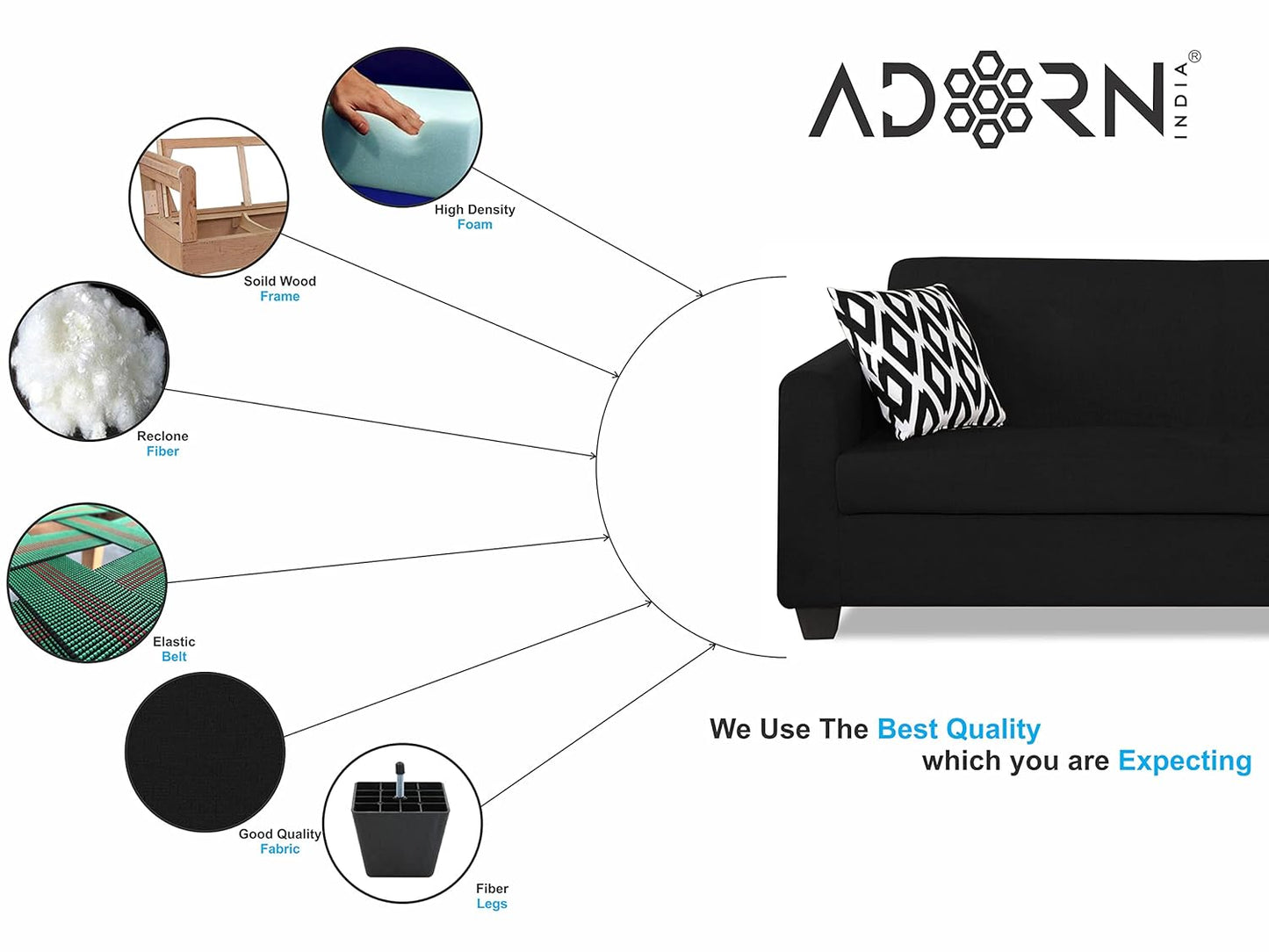 ADORN INDIA®

High Density Foam

Soild Wood Frame

Reclone Fiber

Elastic Belt

Good Quality Fabric

Fiber Legs

We Use The Best Quality which you are Expecting